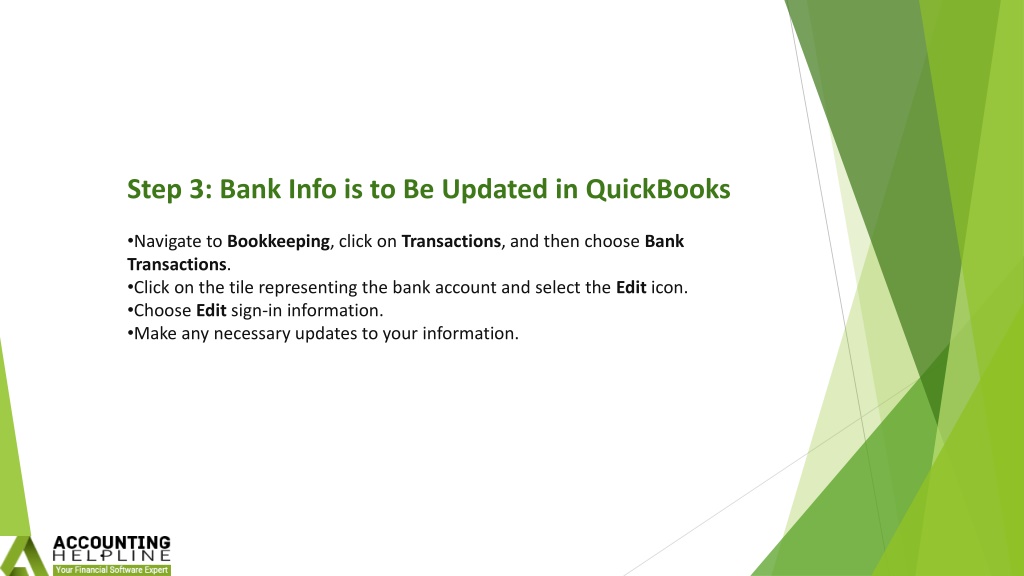 Step 3: Bank Info is to Be Updated in QuickBooks

•Navigate to Bookkeeping, click on Transactions, and then choose Bank Transactions.
•Click on the tile representing the bank account and select the Edit icon.
•Choose Edit sign-in information.
•Make any necessary updates to your information.

ACCOUNTING HELPLINE
Your Financial Software Expert